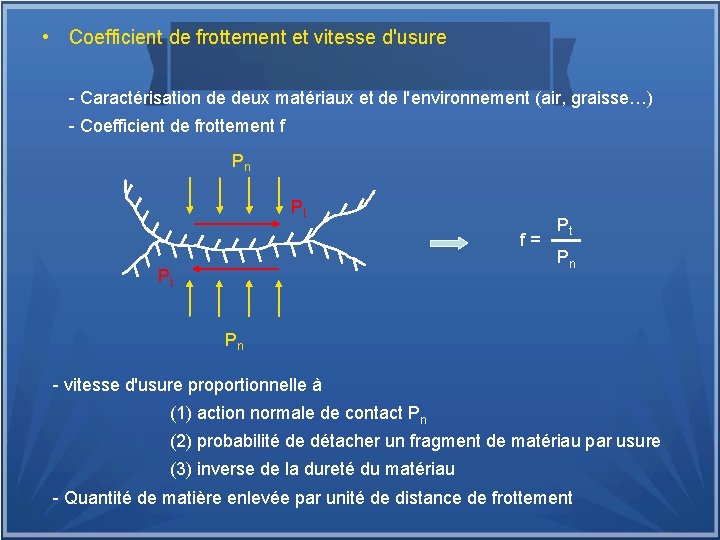 • Coefficient de frottement et vitesse d'usure

- Caractérisation de deux matériaux et de l'environnement (air, graisse…)
- Coefficient de frottement f

$P_n$

$P_t$

$P_t$

$P_n$

$f = \frac{P_t}{P_n}$

- vitesse d'usure proportionnelle à
(1) action normale de contact $P_n$
(2) probabilité de détacher un fragment de matériau par usure
(3) inverse de la dureté du matériau
- Quantité de matière enlevée par unité de distance de frottement